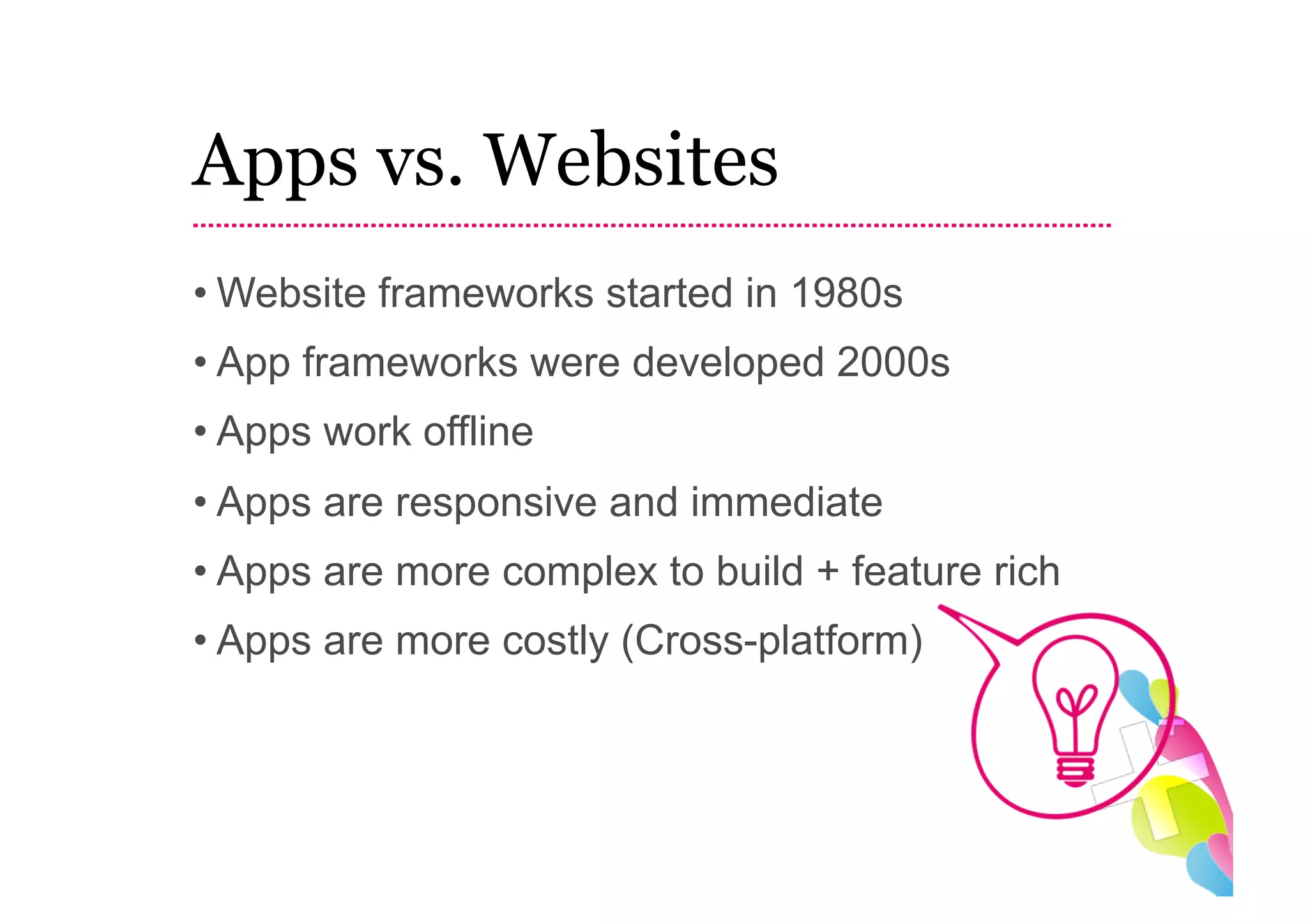 Apps vs. Websites

• Website frameworks started in 1980s
• App frameworks were developed 2000s
• Apps work offline
• Apps are responsive and immediate
• Apps are more complex to build + feature rich
• Apps are more costly (Cross-platform)